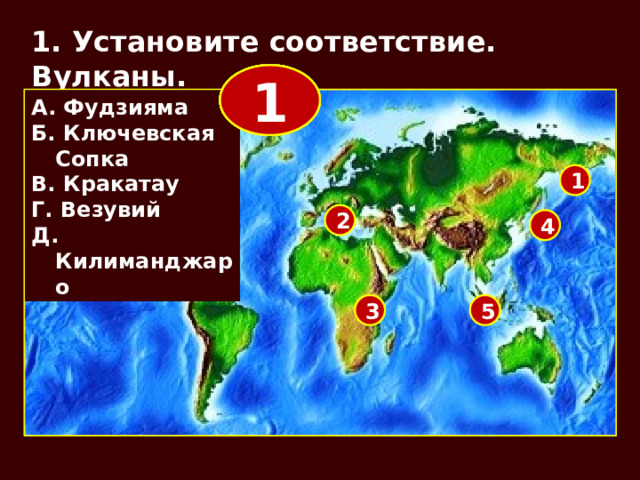 1. Установите соответствие. Вулканы.

1

А. Фудзияма
Б. Ключевская Сопка
В. Кракатау
Г. Везувий
Д. Килиманджаро

1
2
4
3
5